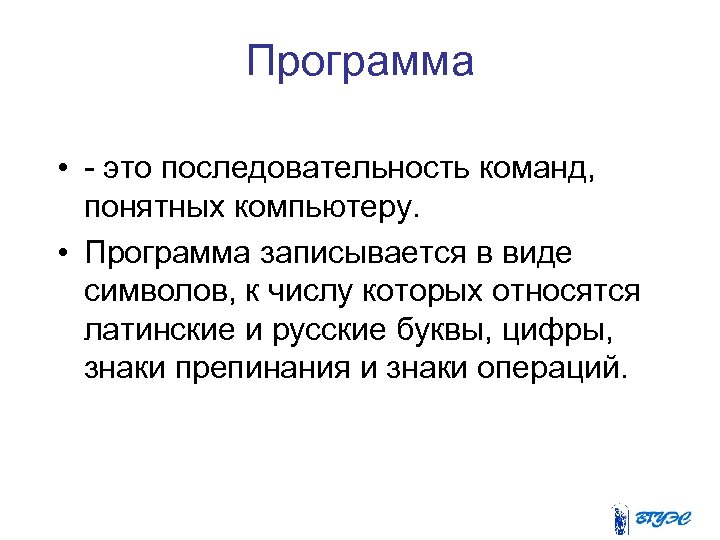 Программа

• - это последовательность команд, понятных компьютеру.

• Программа записывается в виде символов, к числу которых относятся латинские и русские буквы, цифры, знаки препинания и знаки операций.

ВГУЭС